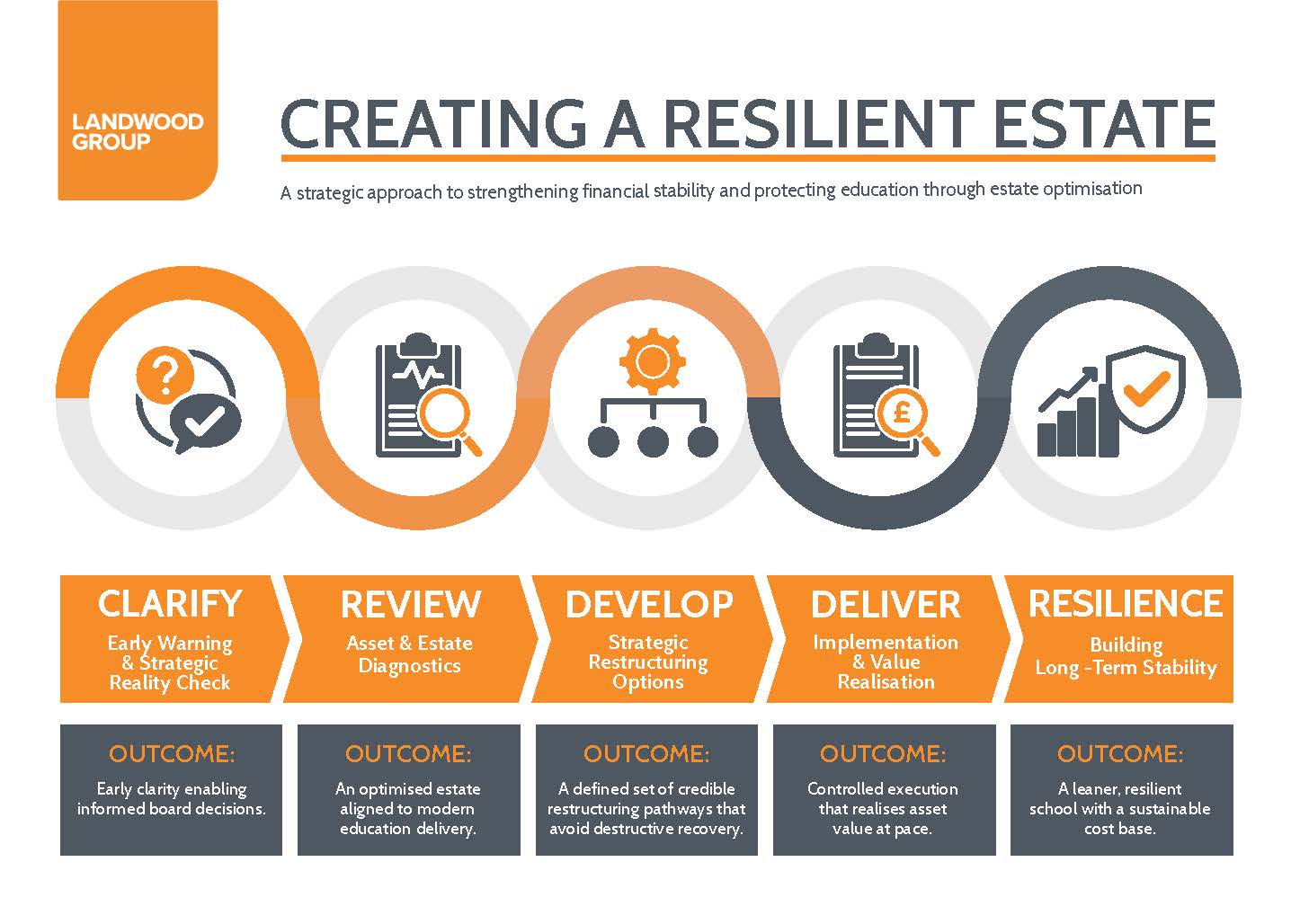 LANDWOOD GROUP

CREATING A RESILIENT ESTATE

A strategic approach to strengthening financial stability and protecting education through estate optimisation

?

£

CLARIFY
Early Warning & Strategic Reality Check

REVIEW
Asset & Estate Diagnostics

DEVELOP
Strategic Restructuring Options

DELIVER
Implementation & Value Realisation

RESILIENCE
Building Long -Term Stability

OUTCOME:
Early clarity enabling informed board decisions.

OUTCOME:
An optimised estate aligned to modern education delivery.

OUTCOME:
A defined set of credible restructuring pathways that avoid destructive recovery.

OUTCOME:
Controlled execution that realises asset value at pace.

OUTCOME:
A leaner, resilient school with a sustainable cost base.